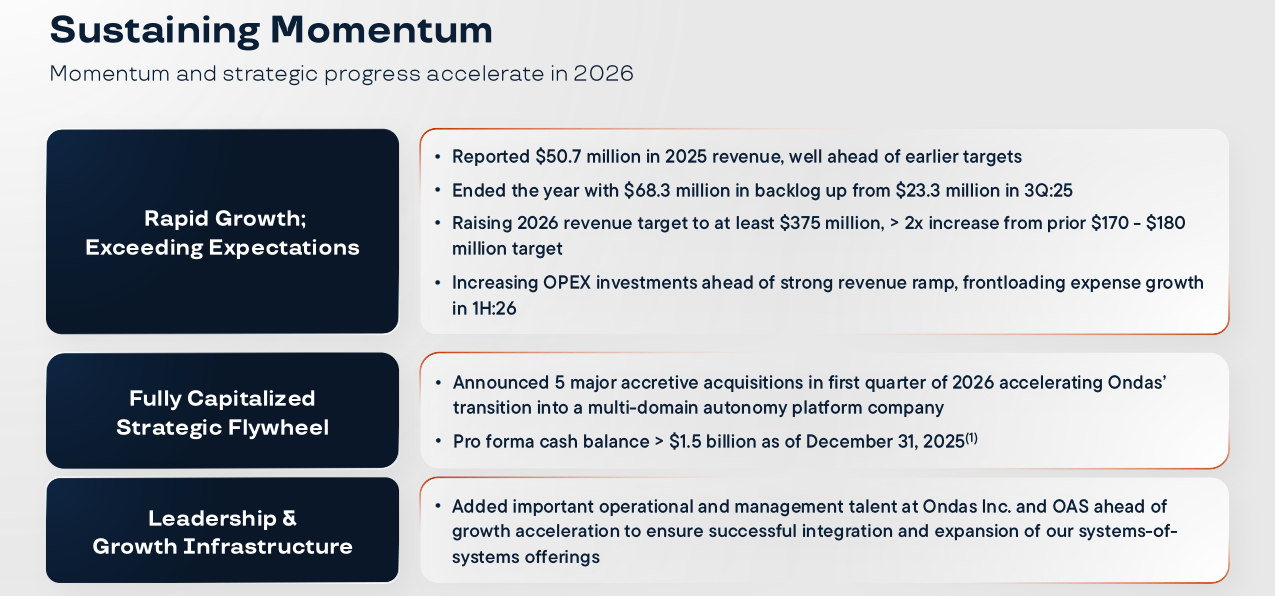 Sustaining Momentum

Momentum and strategic progress accelerate in 2026

Rapid Growth; Exceeding Expectations

• Reported \$50.7 million in 2025 revenue, well ahead of earlier targets
• Ended the year with \$68.3 million in backlog up from \$23.3 million in 3Q:25
• Raising 2026 revenue target to at least \$375 million, > 2x increase from prior \$170 - \$180 million target
• Increasing OPEX investments ahead of strong revenue ramp, frontloading expense growth in 1H:26

Fully Capitalized Strategic Flywheel

• Announced 5 major accretive acquisitions in first quarter of 2026 accelerating Ondas' transition into a multi-domain autonomy platform company
• Pro forma cash balance > \$1.5 billion as of December 31, 2025$^{(1)}$

Leadership & Growth Infrastructure

• Added important operational and management talent at Ondas Inc. and OAS ahead of growth acceleration to ensure successful integration and expansion of our systems-of-systems offerings